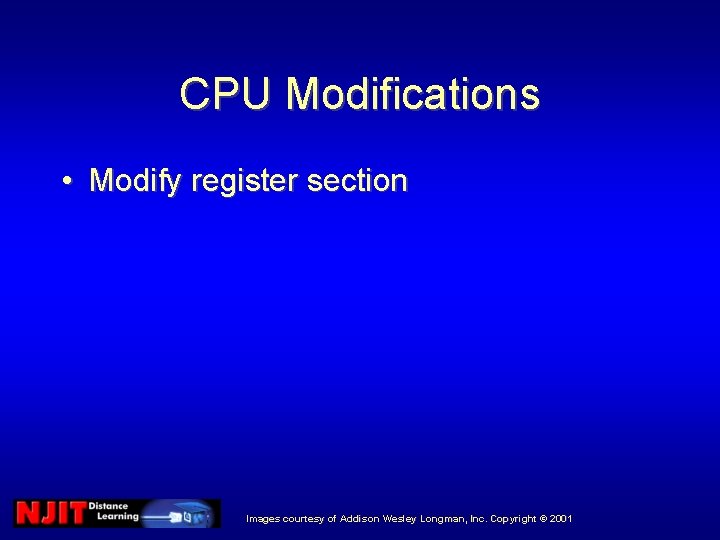 CPU Modifications

• Modify register section

NJIT Distance Learning

Images courtesy of Addison Wesley Longman, Inc. Copyright © 2001